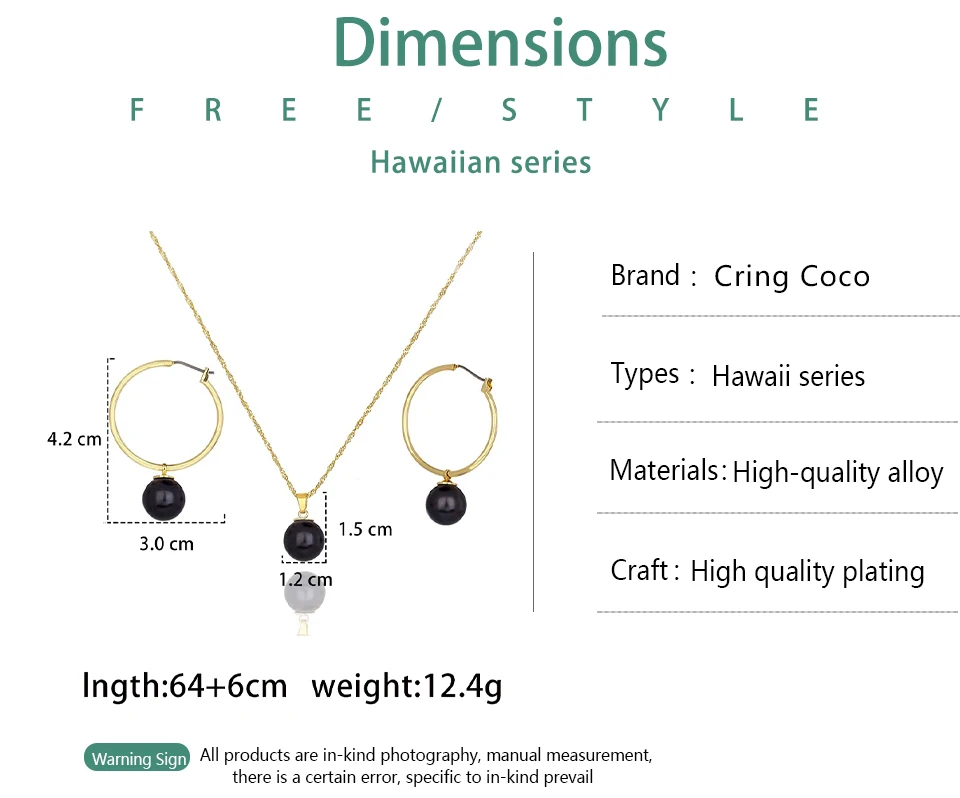 Dimensions

FREE/STYLE

Hawaiian series

4.2 cm

3.0 cm

1.5 cm

1.2 cm

Brand : Cring Coco

Types : Hawaii series

Materials: High-quality alloy

Craft : High quality plating

lngth:64+6cm weight:12.4g

Warning Sign All products are in-kind photography, manual measurement, there is a certain error, specific to in-kind prevail